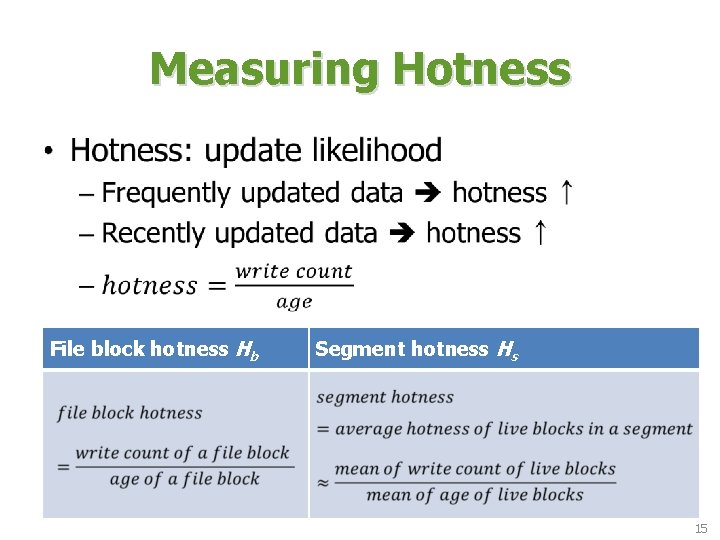 Measuring Hotness

• Hotness: update likelihood
  – Frequently updated data ➔ hotness ↑
  – Recently updated data ➔ hotness ↑
  – $hotness = \frac{write\ count}{age}$

| File block hotness $H_b$ | Segment hotness $H_s$ |
|---|---|
| $file\ block\ hotness = \frac{write\ count\ of\ a\ file\ block}{age\ of\ a\ file\ block}$ | $segment\ hotness = average\ hotness\ of\ live\ blocks\ in\ a\ segment \approx \frac{mean\ of\ write\ count\ of\ live\ blocks}{mean\ of\ age\ of\ live\ blocks}$ |

15